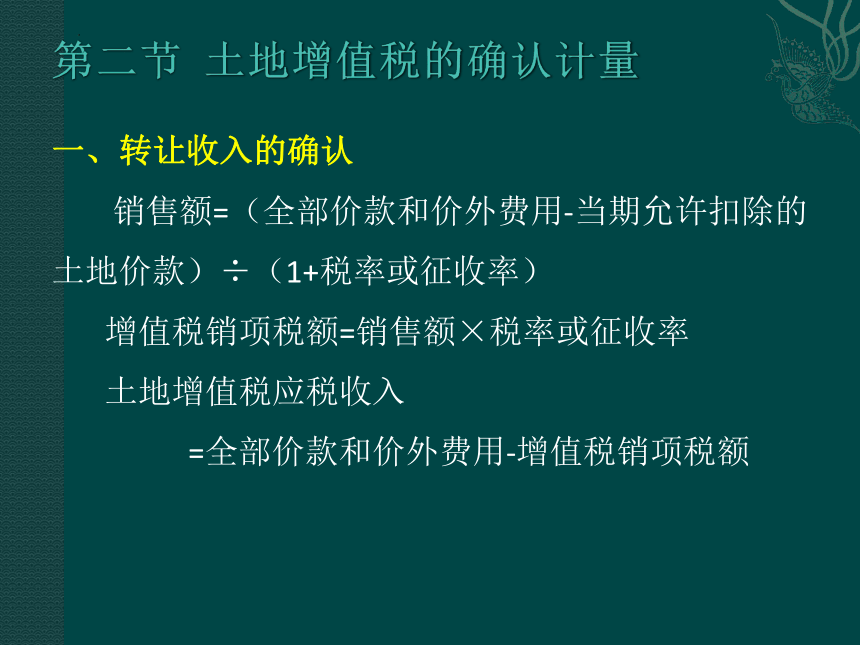 第二节 土地增值税的确认计量

一、转让收入的确认

销售额=（全部价款和价外费用-当期允许扣除的土地价款）÷（1+税率或征收率）

增值税销项税额=销售额×税率或征收率

土地增值税应税收入

=全部价款和价外费用-增值税销项税额